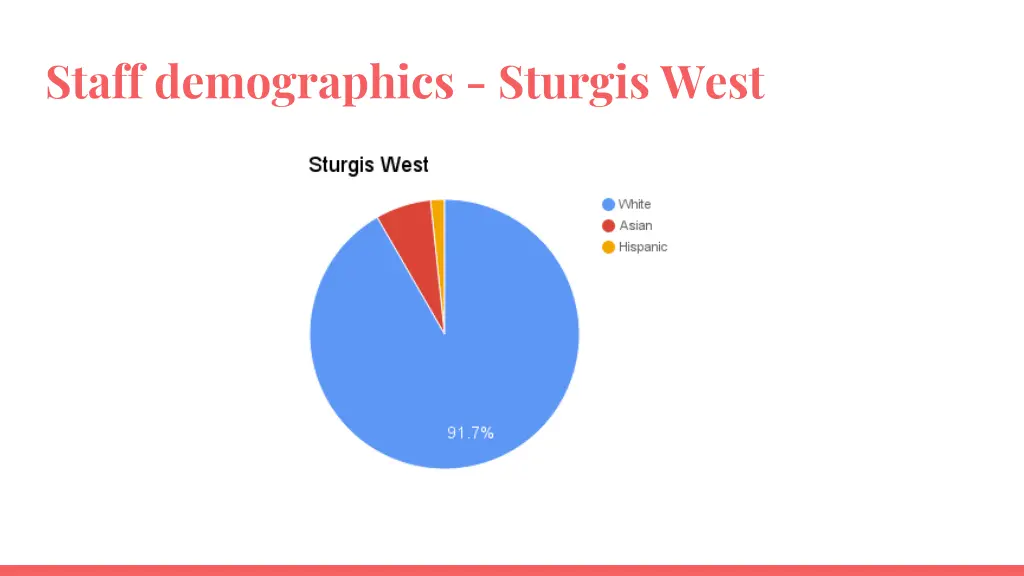 Staff demographics - Sturgis West

Sturgis West

White
Asian
Hispanic

91.7%